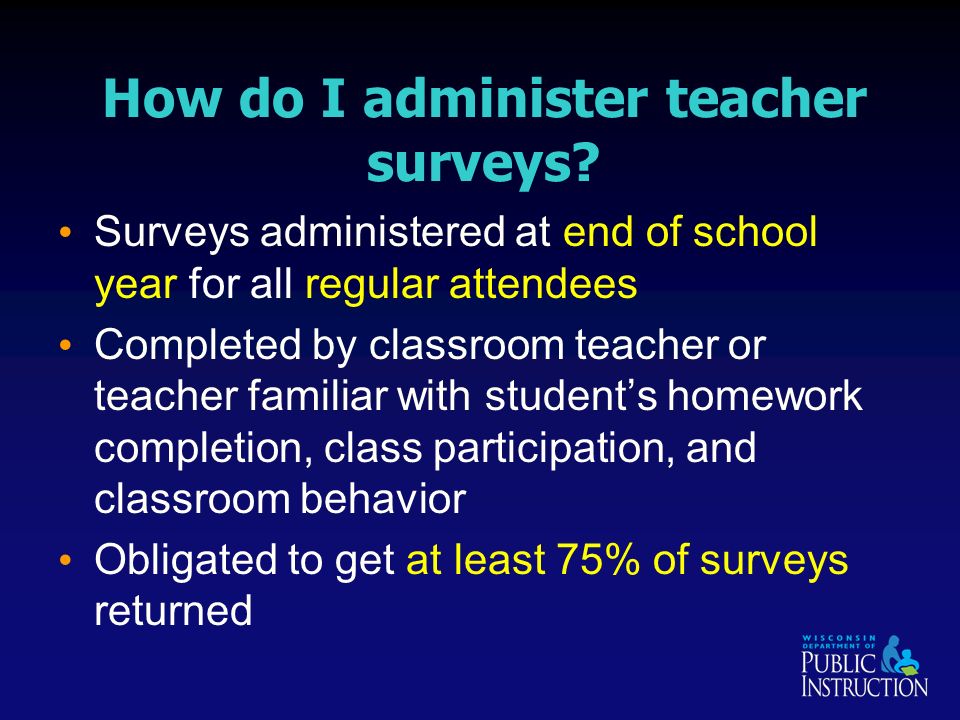 How do I administer teacher surveys?

• Surveys administered at end of school year for all regular attendees

• Completed by classroom teacher or teacher familiar with student's homework completion, class participation, and classroom behavior

• Obligated to get at least 75% of surveys returned

WISCONSIN DEPARTMENT OF PUBLIC INSTRUCTION